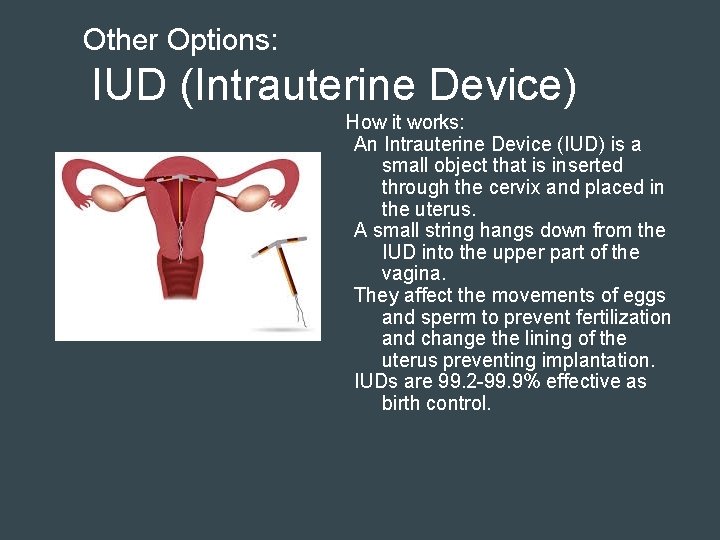 Other Options:
IUD (Intrauterine Device)

How it works:

An Intrauterine Device (IUD) is a small object that is inserted through the cervix and placed in the uterus.

A small string hangs down from the IUD into the upper part of the vagina.

They affect the movements of eggs and sperm to prevent fertilization and change the lining of the uterus preventing implantation.

IUDs are 99.2-99.9% effective as birth control.